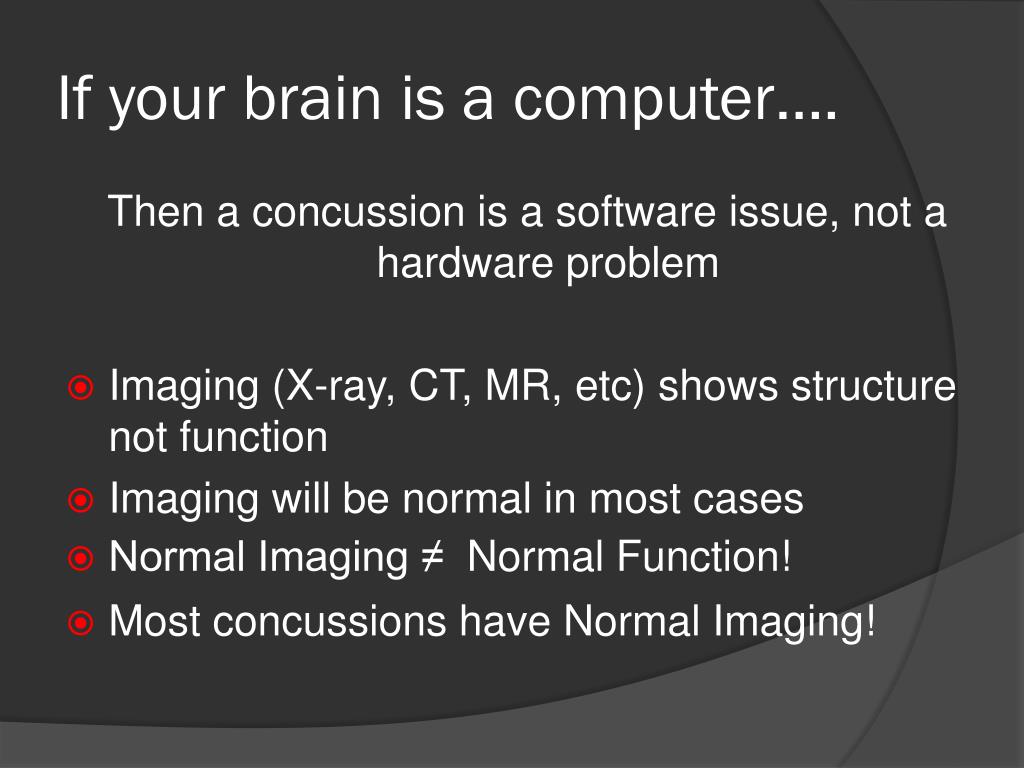 If your brain is a computer….

Then a concussion is a software issue, not a hardware problem

Imaging (X-ray, CT, MR, etc) shows structure not function

Imaging will be normal in most cases

Normal Imaging ≠ Normal Function!

Most concussions have Normal Imaging!